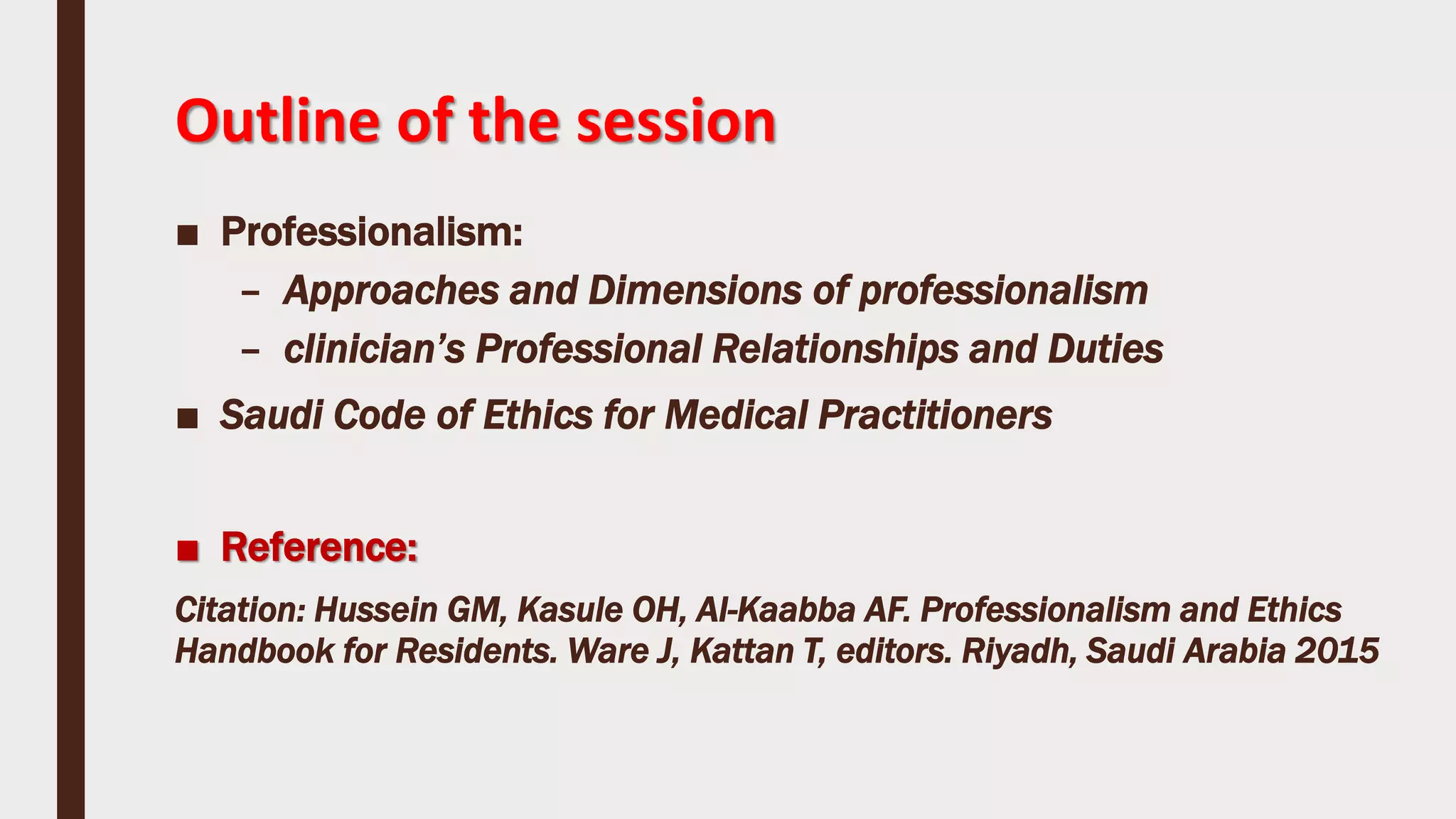 Outline of the session

■ Professionalism:
– Approaches and Dimensions of professionalism
– clinician's Professional Relationships and Duties

■ Saudi Code of Ethics for Medical Practitioners

■ Reference:

Citation: Hussein GM, Kasule OH, Al-Kaabba AF. Professionalism and Ethics Handbook for Residents. Ware J, Kattan T, editors. Riyadh, Saudi Arabia 2015